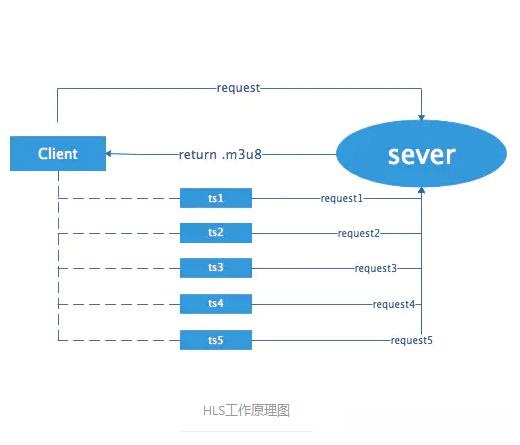 request

Client

return .m3u8

sever

ts1
request1

ts2
request2

ts3
request3

ts4
request4

ts5
request5

HLS工作原理图